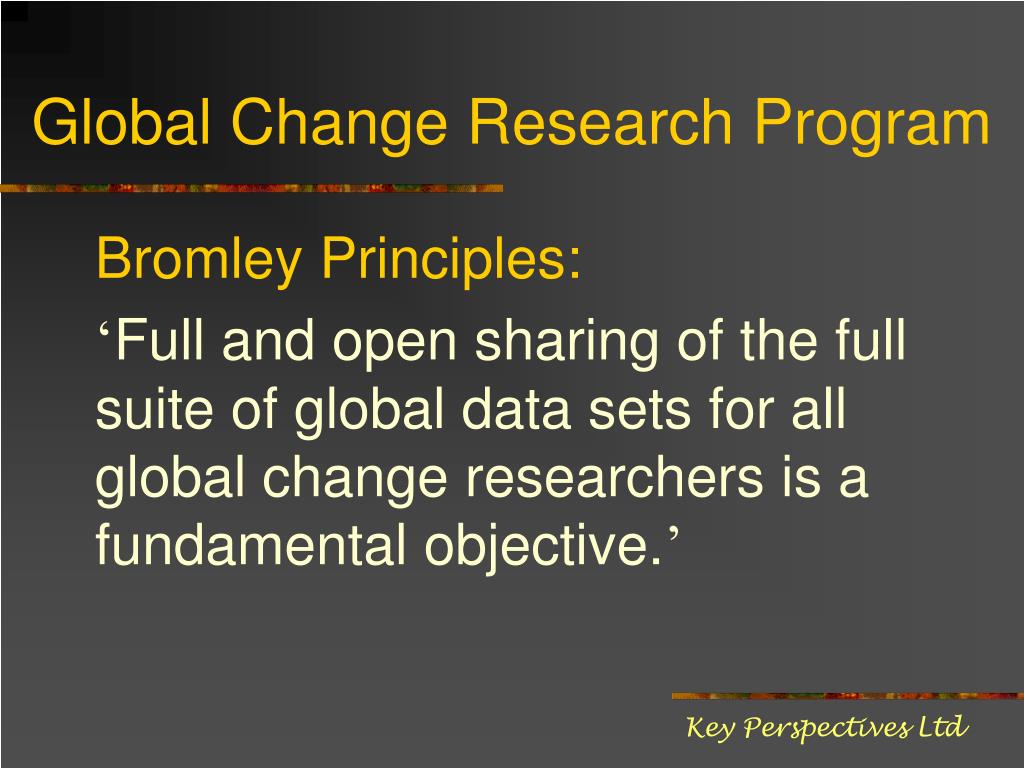 Global Change Research Program

Bromley Principles:

‘Full and open sharing of the full suite of global data sets for all global change researchers is a fundamental objective.’

Key Perspectives Ltd